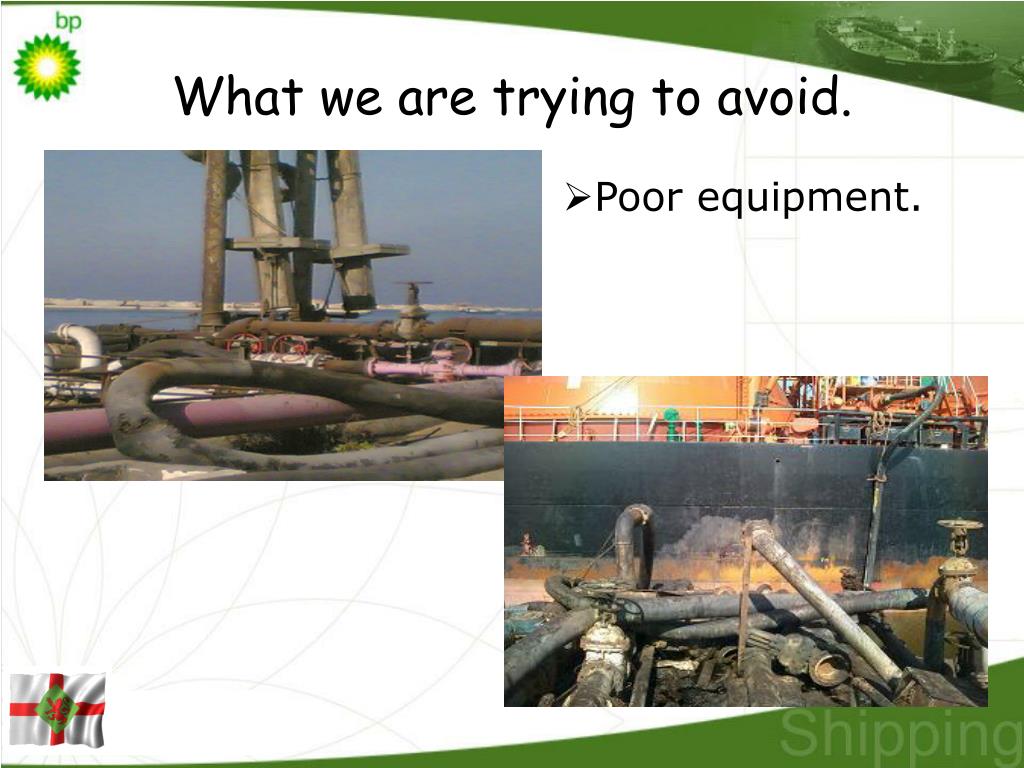 bp

What we are trying to avoid.

➢Poor equipment.

Shipping